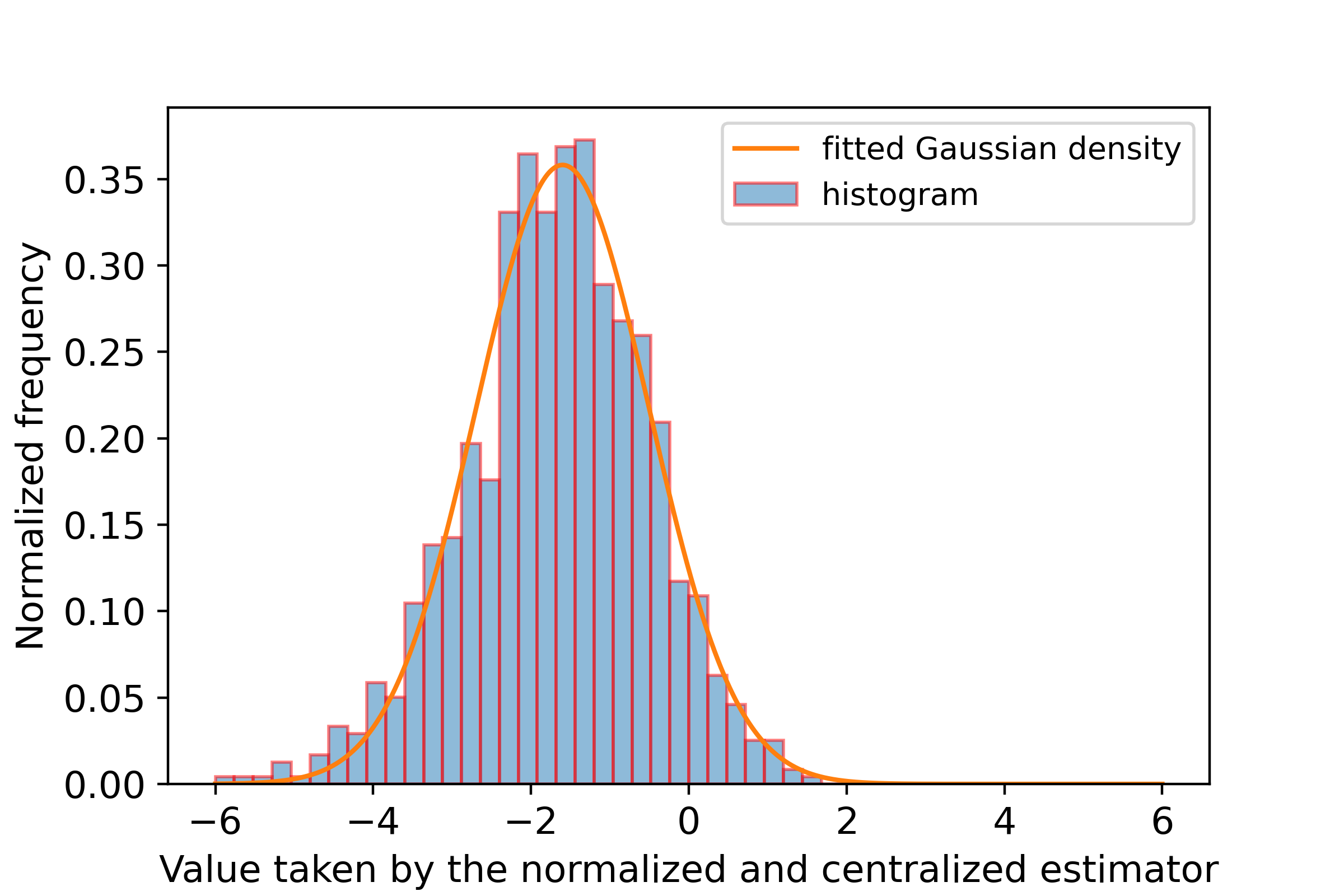 fitted Gaussian density
histogram

Normalized frequency

0.35
0.30
0.25
0.20
0.15
0.10
0.05
0.00

−6
−4
−2
0
2
4
6

Value taken by the normalized and centralized estimator